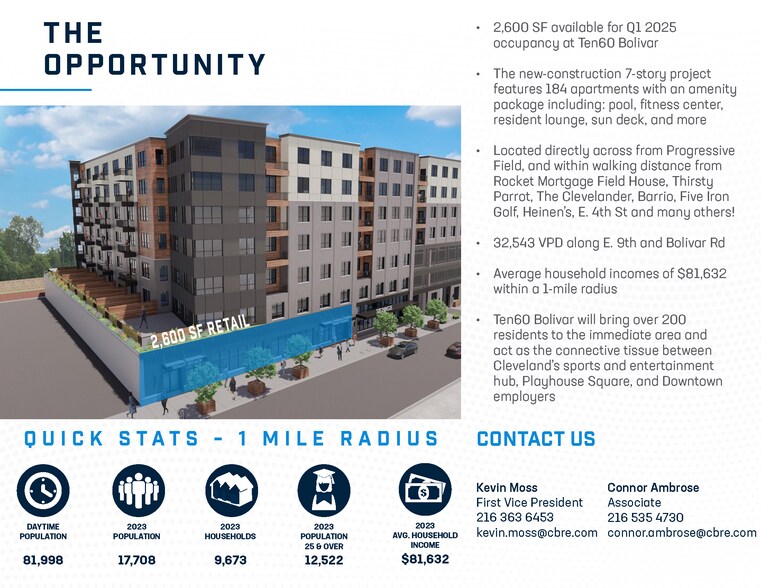 THE OPPORTUNITY

2,600 SF RETAIL

• 2,600 SF available for Q1 2025 occupancy at Ten60 Bolivar

• The new-construction 7-story project features 184 apartments with an amenity package including: pool, fitness center, resident lounge, sun deck, and more

• Located directly across from Progressive Field, and within walking distance from Rocket Mortgage Field House, Thirsty Parrot, The Clevelander, Barrio, Five Iron Golf, Heinen's, E. 4th St and many others!

• 32,543 VPD along E. 9th and Bolivar Rd

• Average household incomes of $81,632 within a 1-mile radius

• Ten60 Bolivar will bring over 200 residents to the immediate area and act as the connective tissue between Cleveland's sports and entertainment hub, Playhouse Square, and Downtown employers

QUICK STATS - 1 MILE RADIUS

DAYTIME POPULATION
81,998

2023 POPULATION
17,708

2023 HOUSEHOLDS
9,673

2023 POPULATION 25 & OVER
12,522

2023 AVG. HOUSEHOLD INCOME
$81,632

CONTACT US

Kevin Moss
First Vice President
216 363 6453
kevin.moss@cbre.com

Connor Ambrose
Associate
216 535 4730
connor.ambrose@cbre.com